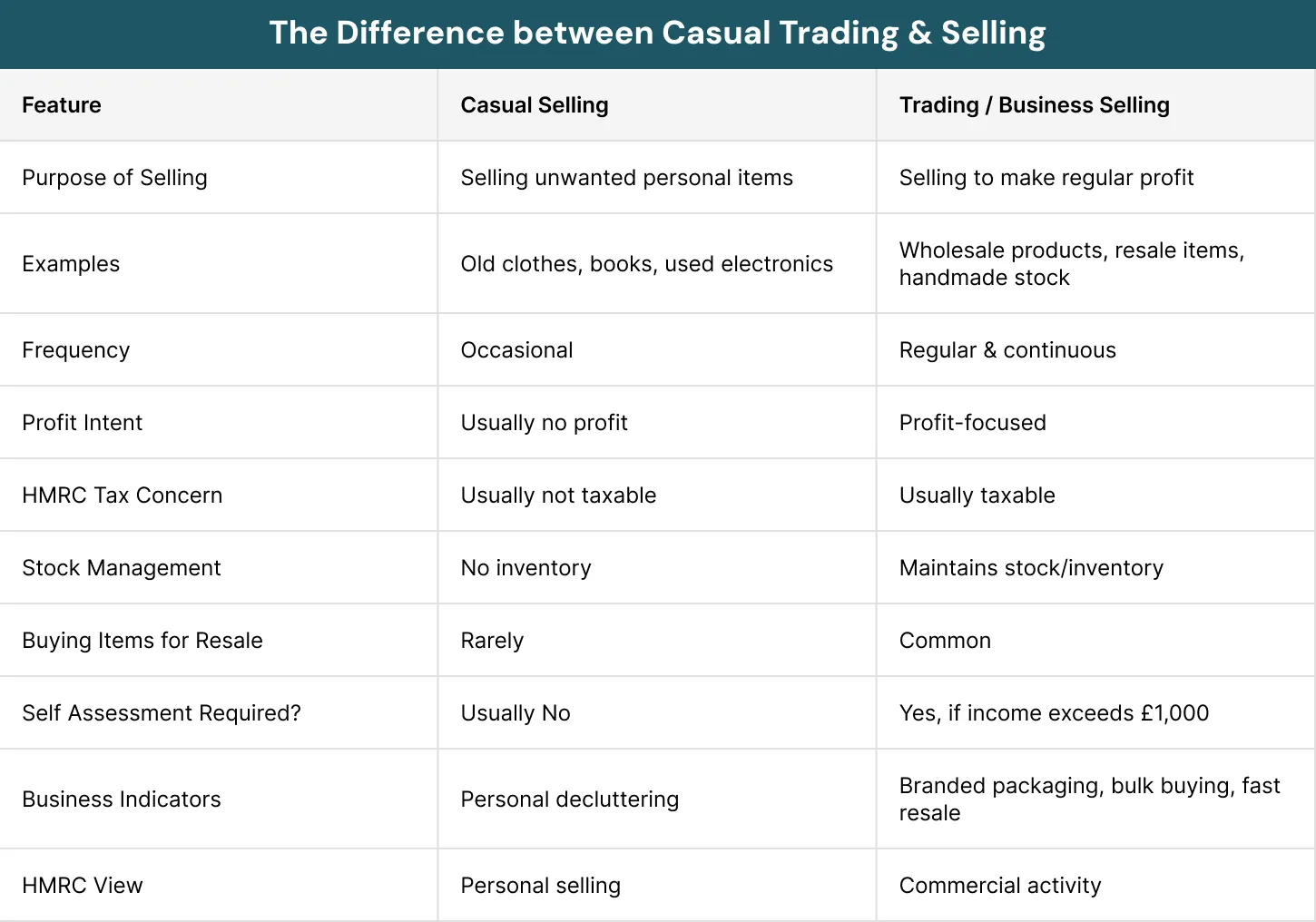 The Difference between Casual Trading & Selling

| Feature | Casual Selling | Trading / Business Selling |
|---|---|---|
| Purpose of Selling | Selling unwanted personal items | Selling to make regular profit |
| Examples | Old clothes, books, used electronics | Wholesale products, resale items, handmade stock |
| Frequency | Occasional | Regular & continuous |
| Profit Intent | Usually no profit | Profit-focused |
| HMRC Tax Concern | Usually not taxable | Usually taxable |
| Stock Management | No inventory | Maintains stock/inventory |
| Buying Items for Resale | Rarely | Common |
| Self Assessment Required? | Usually No | Yes, if income exceeds £1,000 |
| Business Indicators | Personal decluttering | Branded packaging, bulk buying, fast resale |
| HMRC View | Personal selling | Commercial activity |